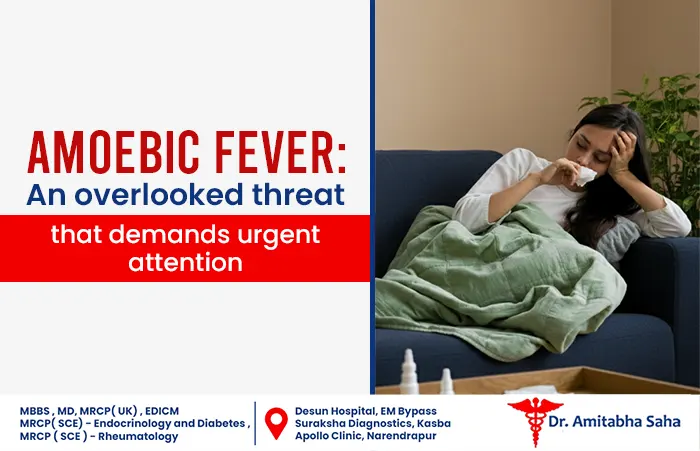 AMOEBIC FEVER:
An overlooked threat
that demands urgent attention

MBBS , MD, MRCP( UK) , EDICM
MRCP( SCE) - Endocrinology and Diabetes ,
MRCP ( SCE ) - Rheumatology

Desun Hospital, EM Bypass
Suraksha Diagnostics, Kasba
Apollo Clinic, Narendrapur

Dr. Amitabha Saha